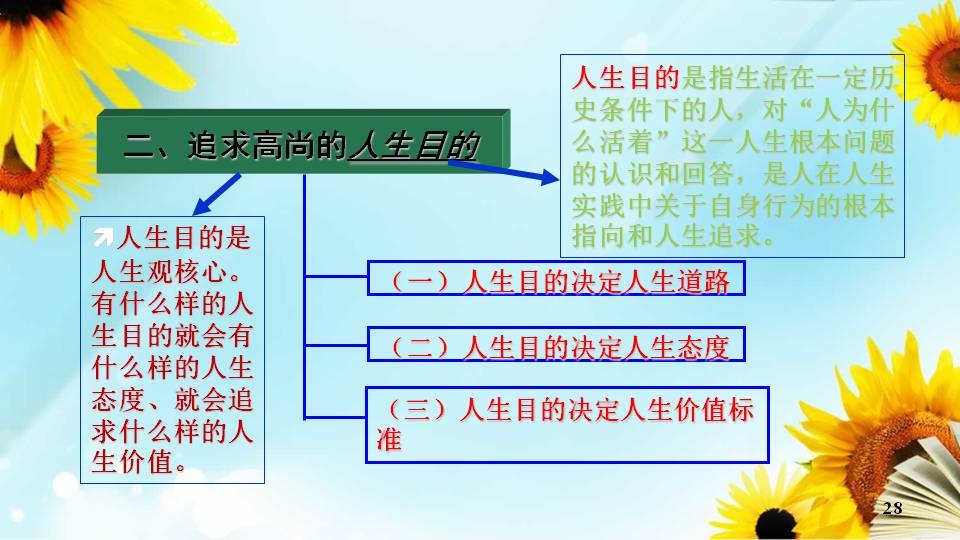 二、追求高尚的人生目的

人生目的是指生活在一定历史条件下的人，对“人为什么活着”这一人生根本问题的认识和回答，是人在人生实践中关于自身行为的根本指向和人生追求。

人生目的是人生观核心。有什么样的人生目的就会有什么样的人生态度、就会追求什么样的人生价值。

（一）人生目的决定人生道路

（二）人生目的决定人生态度

（三）人生目的决定人生价值标准

28